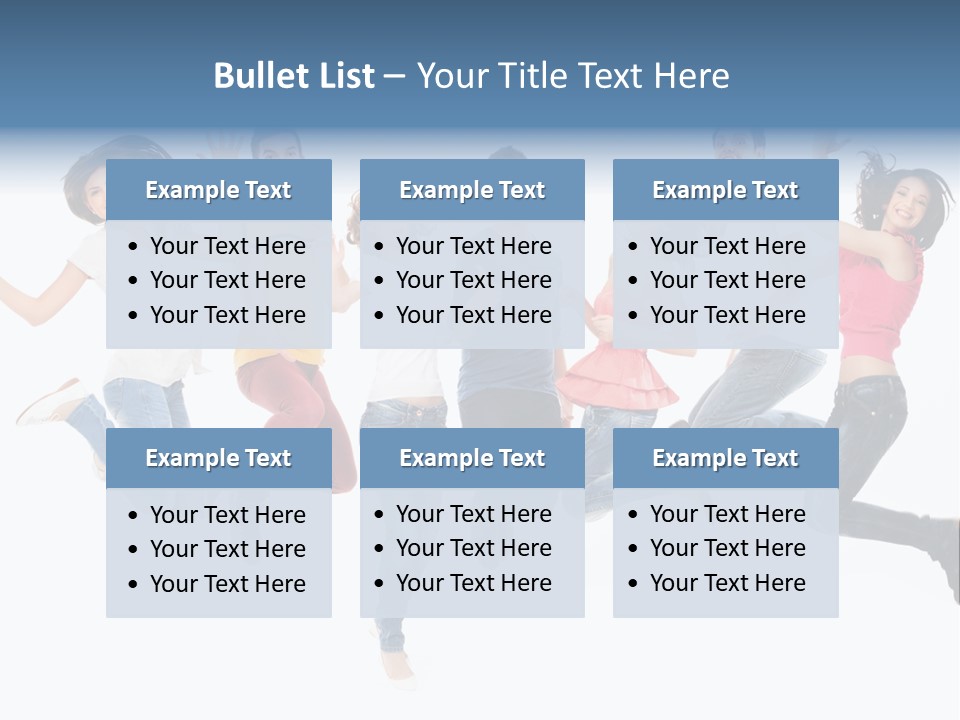 Bullet List – Your Title Text Here

Example Text
• Your Text Here
• Your Text Here
• Your Text Here

Example Text
• Your Text Here
• Your Text Here
• Your Text Here

Example Text
• Your Text Here
• Your Text Here
• Your Text Here

Example Text
• Your Text Here
• Your Text Here
• Your Text Here

Example Text
• Your Text Here
• Your Text Here
• Your Text Here

Example Text
• Your Text Here
• Your Text Here
• Your Text Here